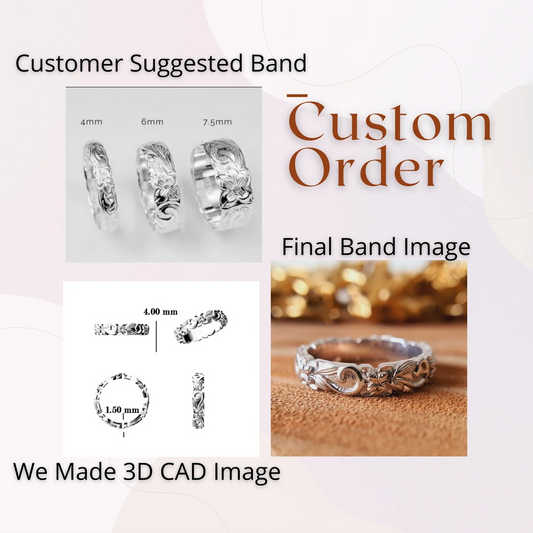 Customer Suggested Band

4mm 6mm 7.5mm

Custom Order

Final Band Image

4.00 mm

1.50 mm

We Made 3D CAD Image